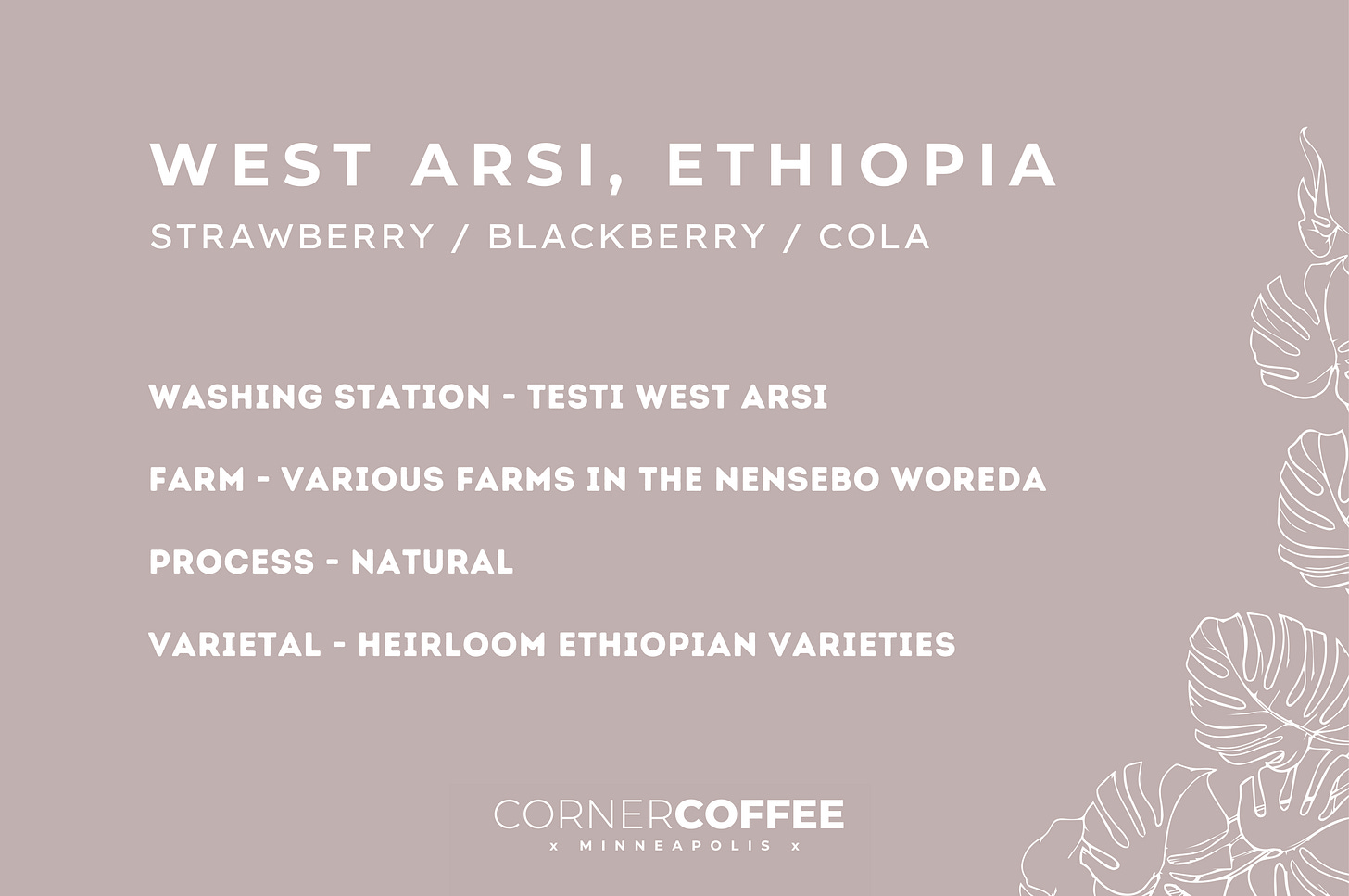 WEST ARSI, ETHIOPIA

STRAWBERRY / BLACKBERRY / COLA

WASHING STATION - TESTI WEST ARSI

FARM - VARIOUS FARMS IN THE NENSEBO WOREDA

PROCESS - NATURAL

VARIETAL - HEIRLOOM ETHIOPIAN VARIETIES

CORNERCOFFEE
x MINNEAPOLIS x